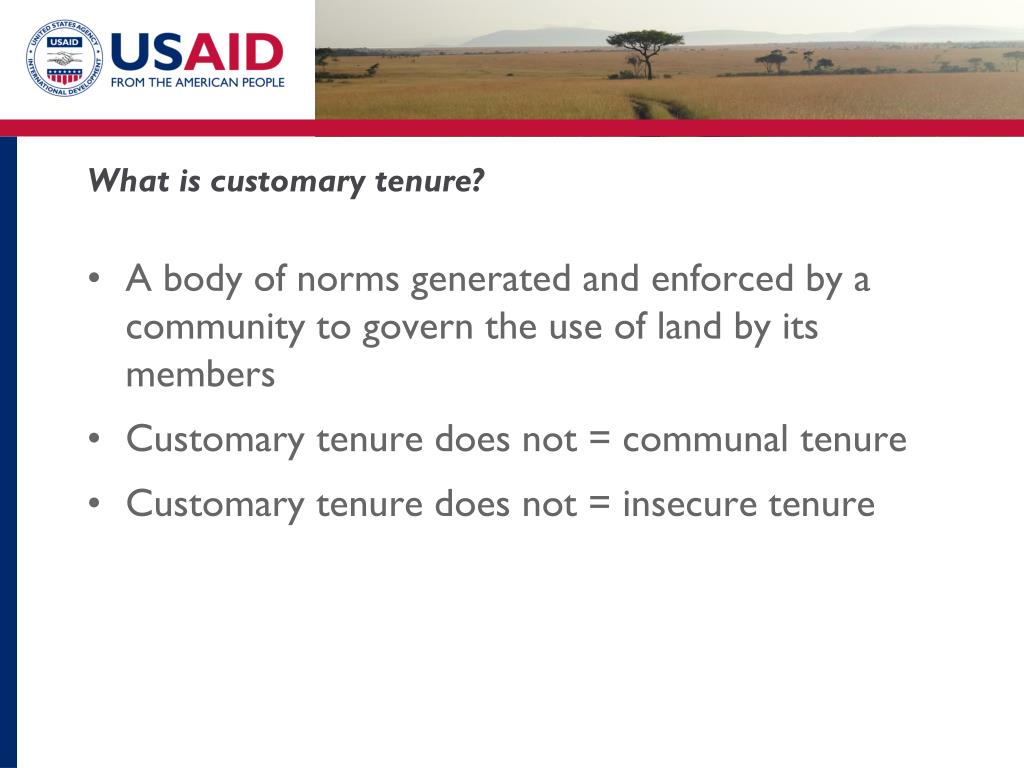 UNITED STATES AGENCY INTERNATIONAL DEVELOPMENT USAID

USAID
FROM THE AMERICAN PEOPLE

What is customary tenure?

• A body of norms generated and enforced by a community to govern the use of land by its members

• Customary tenure does not = communal tenure

• Customary tenure does not = insecure tenure